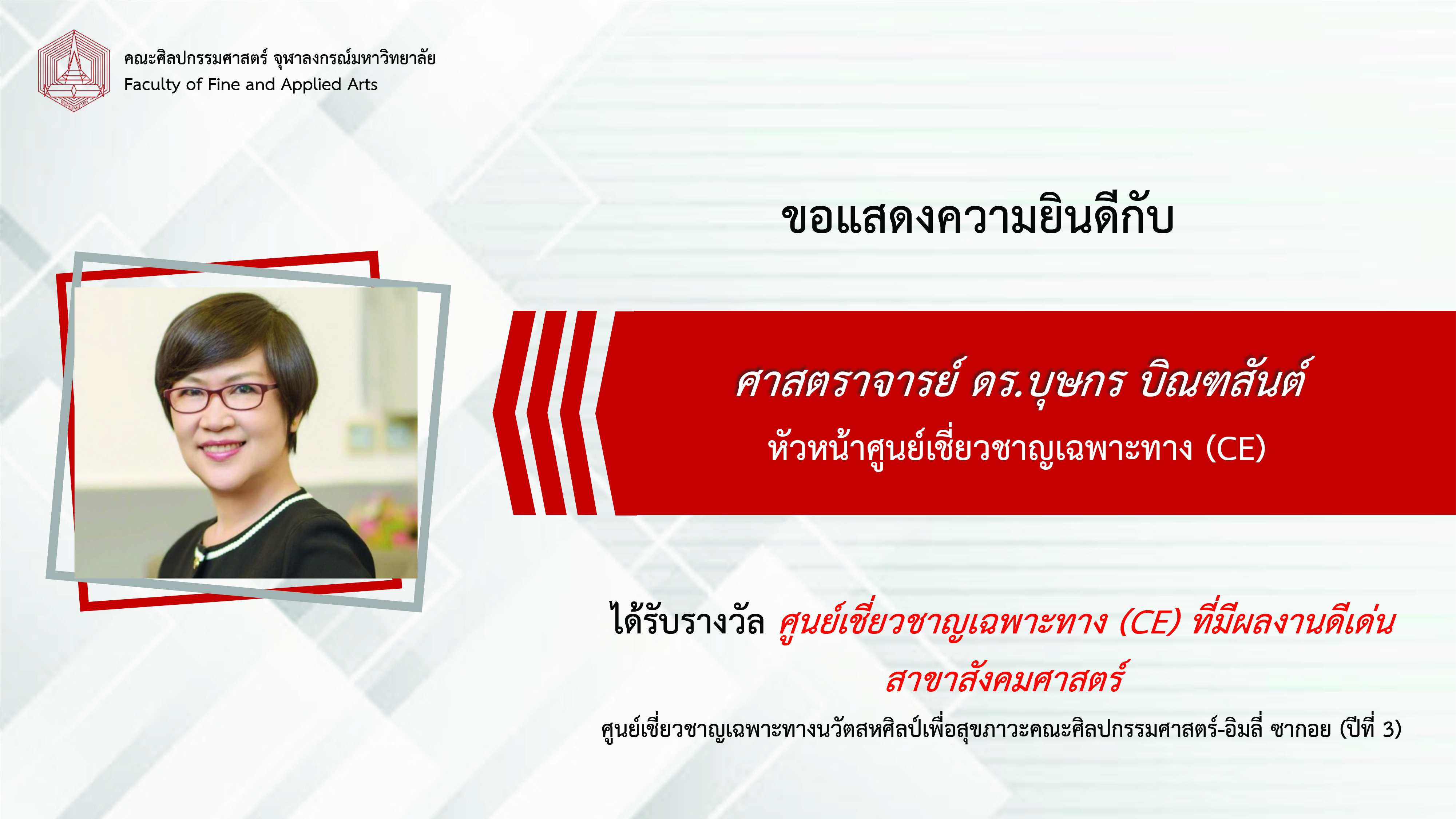 คณะศิลปกรรมศาสตร์ จุฬาลงกรณ์มหาวิทยาลัย
Faculty of Fine and Applied Arts

ขอแสดงความยินดีกับ

ศาสตราจารย์ ดร.บุษกร บิณฑสันต์
หัวหน้าศูนย์เชี่ยวชาญเฉพาะทาง (CE)

ได้รับรางวัล ศูนย์เชี่ยวชาญเฉพาะทาง (CE) ที่มีผลงานดีเด่น สาขาสังคมศาสตร์

ศูนย์เชี่ยวชาญเฉพาะทางนวัตสหศิลป์เพื่อสุขภาวะคณะศิลปกรรมศาสตร์-อิมลี่ ซากอย (ปีที่ 3)